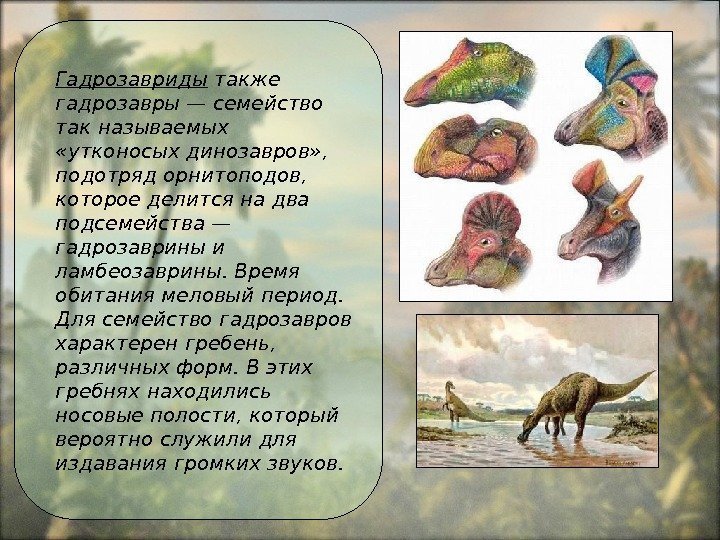 Гадрозавриды также гадрозавры — семейство так называемых «утконосых динозавров», подотряд орнитоподов, которое делится на два подсемейства — гадрозаврины и ламбеозаврины. Время обитания меловый период. Для семейство гадрозавров характерен гребень, различных форм. В этих гребнях находились носовые полости, который вероятно служили для издавания громких звуков.